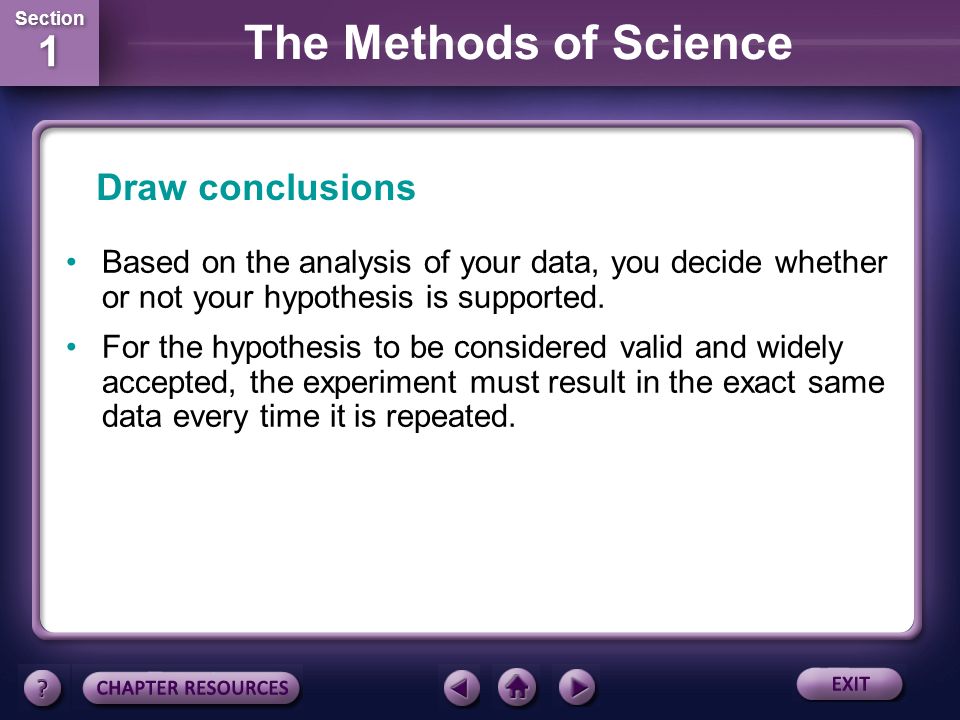 Section
1

The Methods of Science

Draw conclusions

• Based on the analysis of your data, you decide whether or not your hypothesis is supported.

• For the hypothesis to be considered valid and widely accepted, the experiment must result in the exact same data every time it is repeated.

?
CHAPTER RESOURCES
EXIT